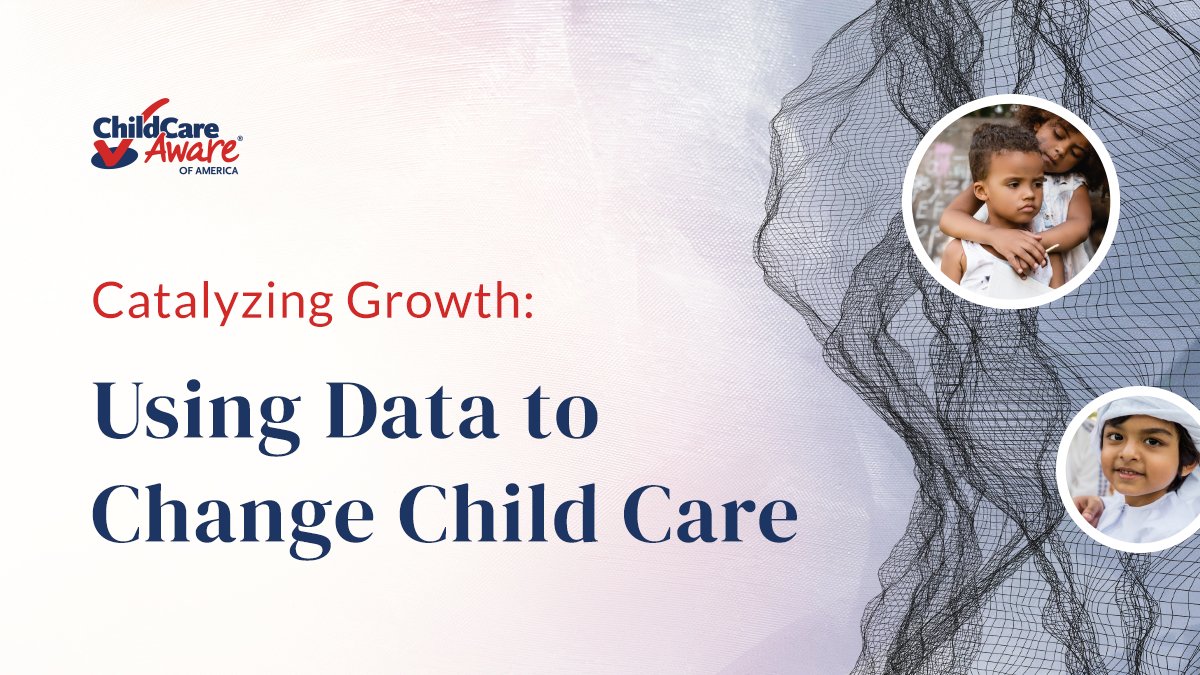 ChildCare Aware® OF AMERICA

Catalyzing Growth:

Using Data to Change Child Care